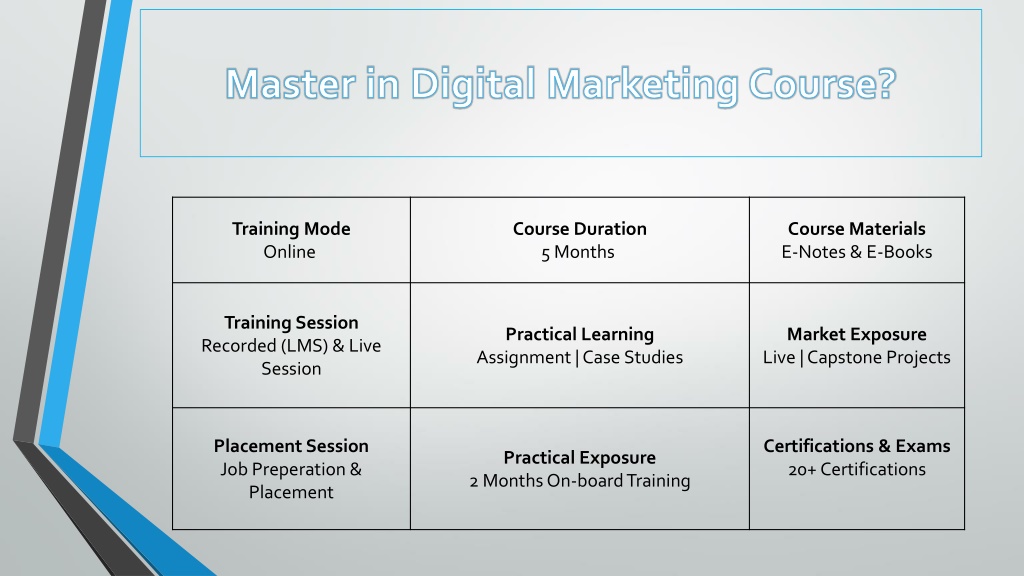 Master in Digital Marketing Course?

| Training Mode Online | Course Duration 5 Months | Course Materials E-Notes & E-Books |
|---|---|---|
| Training Session Recorded (LMS) & Live Session | Practical Learning Assignment \| Case Studies | Market Exposure Live \| Capstone Projects |
| Placement Session Job Preperation & Placement | Practical Exposure 2 Months On-board Training | Certifications & Exams 20+ Certifications |